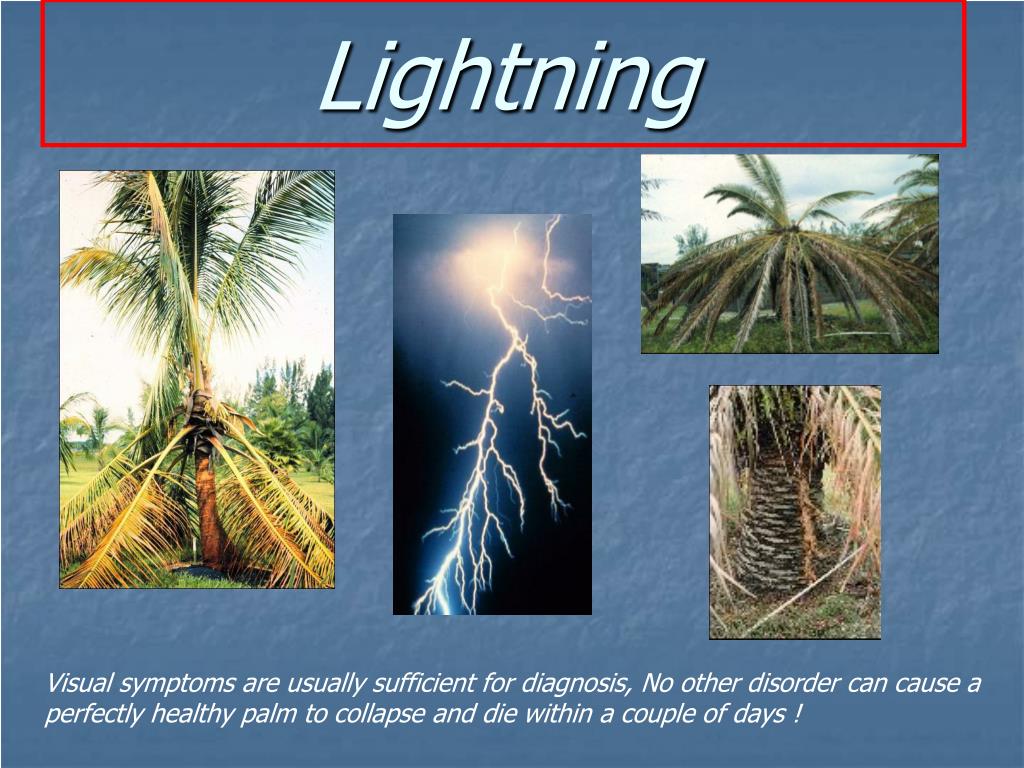 Lightning

Visual symptoms are usually sufficient for diagnosis, No other disorder can cause a perfectly healthy palm to collapse and die within a couple of days !